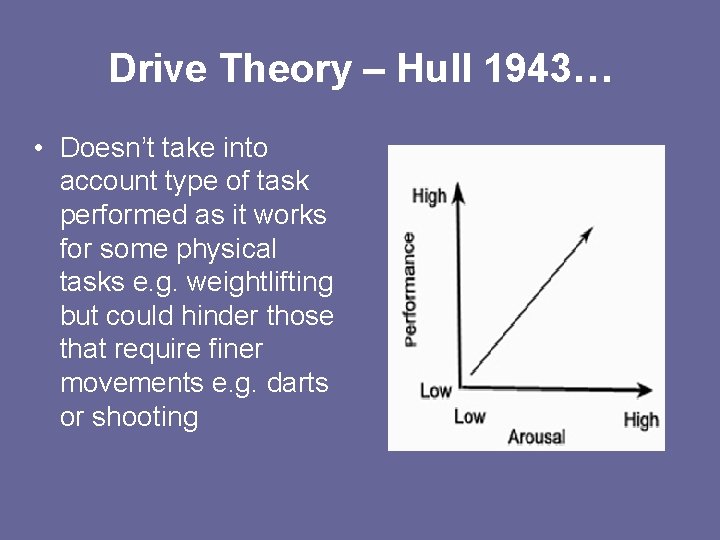 Drive Theory – Hull 1943…

• Doesn't take into account type of task performed as it works for some physical tasks e.g. weightlifting but could hinder those that require finer movements e.g. darts or shooting

High
Performance
Low
Low
Arousal
High